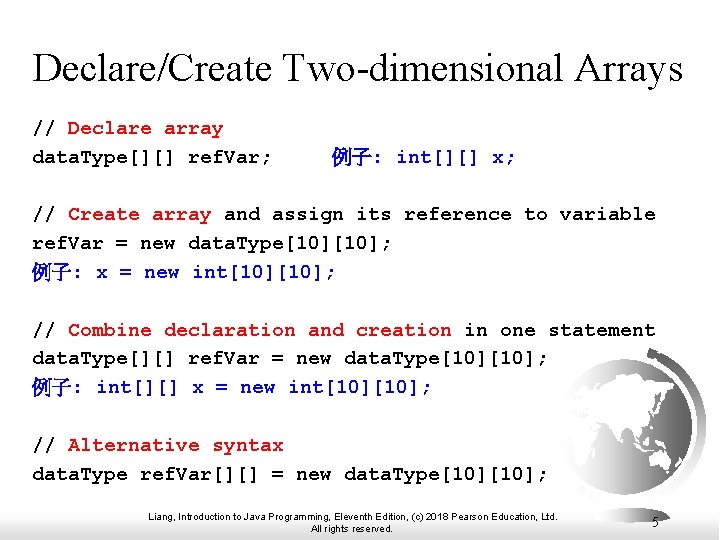 Declare/Create Two-dimensional Arrays

// Declare array
dataType[][] refVar;     例子: int[][] x;

// Create array and assign its reference to variable
refVar = new dataType[10][10];
例子: x = new int[10][10];

// Combine declaration and creation in one statement
dataType[][] refVar = new dataType[10][10];
例子: int[][] x = new int[10][10];

// Alternative syntax
dataType refVar[][] = new dataType[10][10];

Liang, Introduction to Java Programming, Eleventh Edition, (c) 2018 Pearson Education, Ltd. All rights reserved.

5